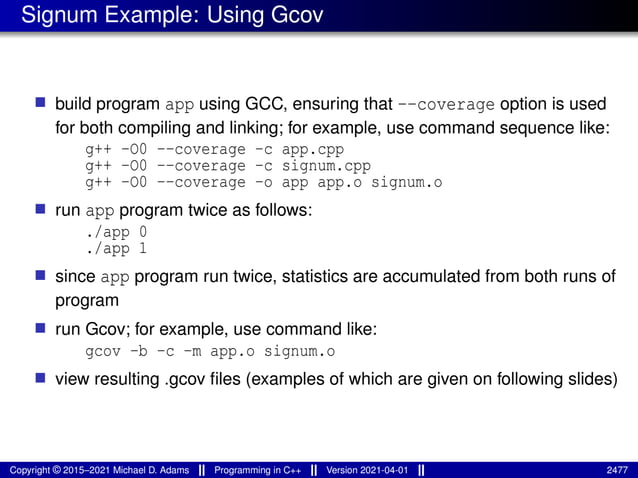 Signum Example: Using Gcov

■ build program app using GCC, ensuring that --coverage option is used for both compiling and linking; for example, use command sequence like:

g++ -O0 --coverage -c app.cpp
g++ -O0 --coverage -c signum.cpp
g++ -O0 --coverage -o app app.o signum.o

■ run app program twice as follows:

./app 0
./app 1

■ since app program run twice, statistics are accumulated from both runs of program

■ run Gcov; for example, use command like:

gcov -b -c -m app.o signum.o

■ view resulting .gcov files (examples of which are given on following slides)

Copyright © 2015–2021 Michael D. Adams || Programming in C++ || Version 2021-04-01 || 2477